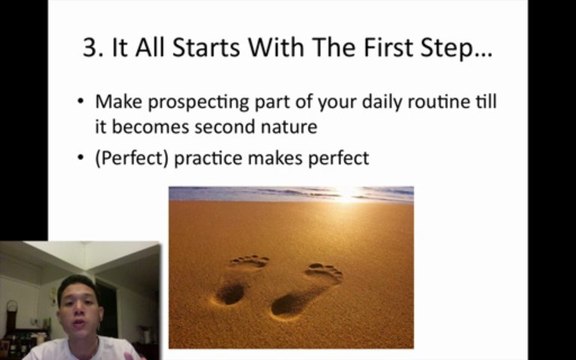 3. It All Starts With The First Step…

• Make prospecting part of your daily routine till it becomes second nature

• (Perfect) practice makes perfect